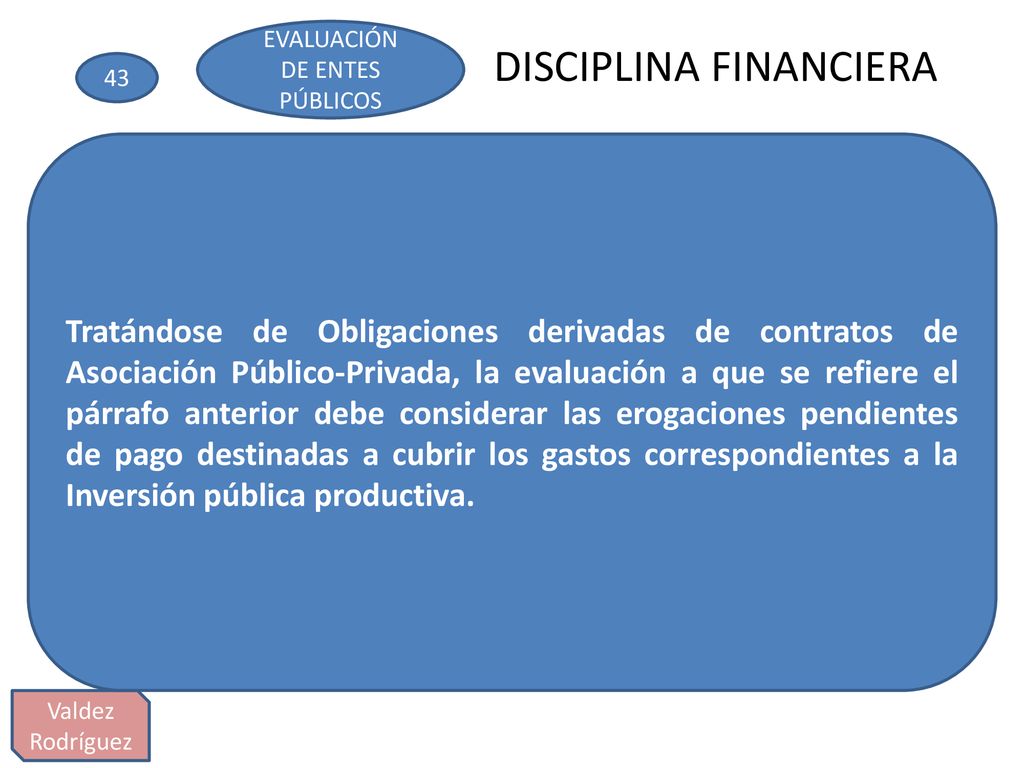 43

EVALUACIÓN DE ENTES PÚBLICOS

DISCIPLINA FINANCIERA

Tratándose de Obligaciones derivadas de contratos de Asociación Público-Privada, la evaluación a que se refiere el párrafo anterior debe considerar las erogaciones pendientes de pago destinadas a cubrir los gastos correspondientes a la Inversión pública productiva.

Valdez Rodríguez